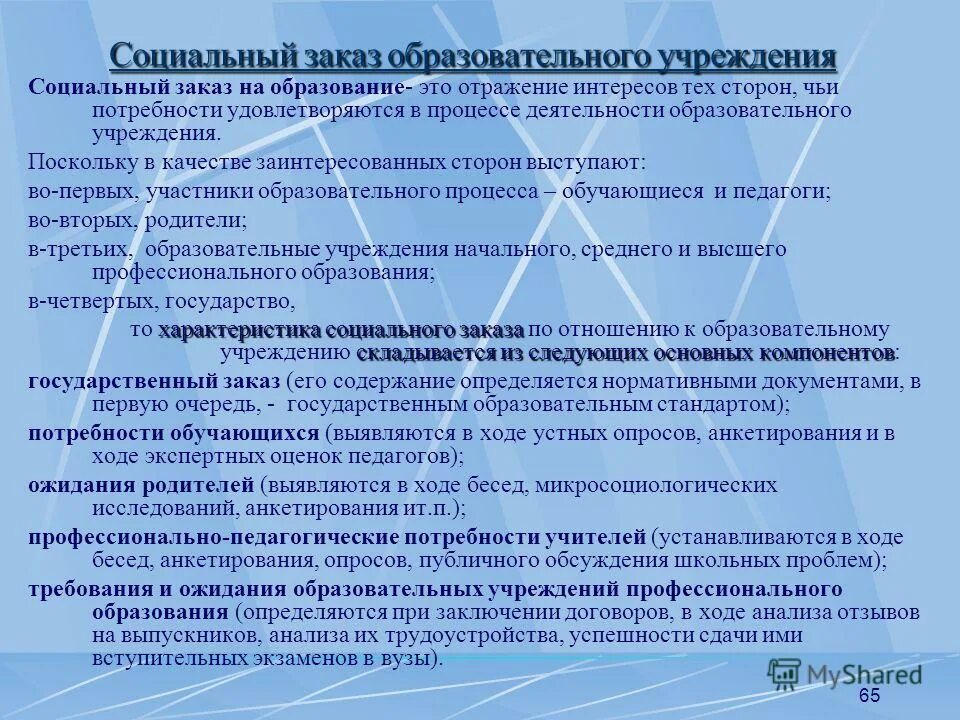 Социальный заказ образовательного учреждения

Социальный заказ на образование- это отражение интересов тех сторон, чьи потребности удовлетворяются в процессе деятельности образовательного учреждения.

Поскольку в качестве заинтересованных сторон выступают:

во-первых, участники образовательного процесса – обучающиеся и педагоги;

во-вторых, родители;

в-третьих, образовательные учреждения начального, среднего и высшего профессионального образования;

в-четвертых, государство,

то характеристика социального заказа по отношению к образовательному учреждению складывается из следующих основных компонентов:

государственный заказ (его содержание определяется нормативными документами, в первую очередь, - государственным образовательным стандартом);

потребности обучающихся (выявляются в ходе устных опросов, анкетирования и в ходе экспертных оценок педагогов);

ожидания родителей (выявляются в ходе бесед, микросоциологических исследований, анкетирования ит.п.);

профессионально-педагогические потребности учителей (устанавливаются в ходе бесед, анкетирования, опросов, публичного обсуждения школьных проблем);

требования и ожидания образовательных учреждений профессионального образования (определяются при заключении договоров, в ходе анализа отзывов на выпускников, анализа их трудоустройства, успешности сдачи ими вступительных экзаменов в вузы).

MyShared

65